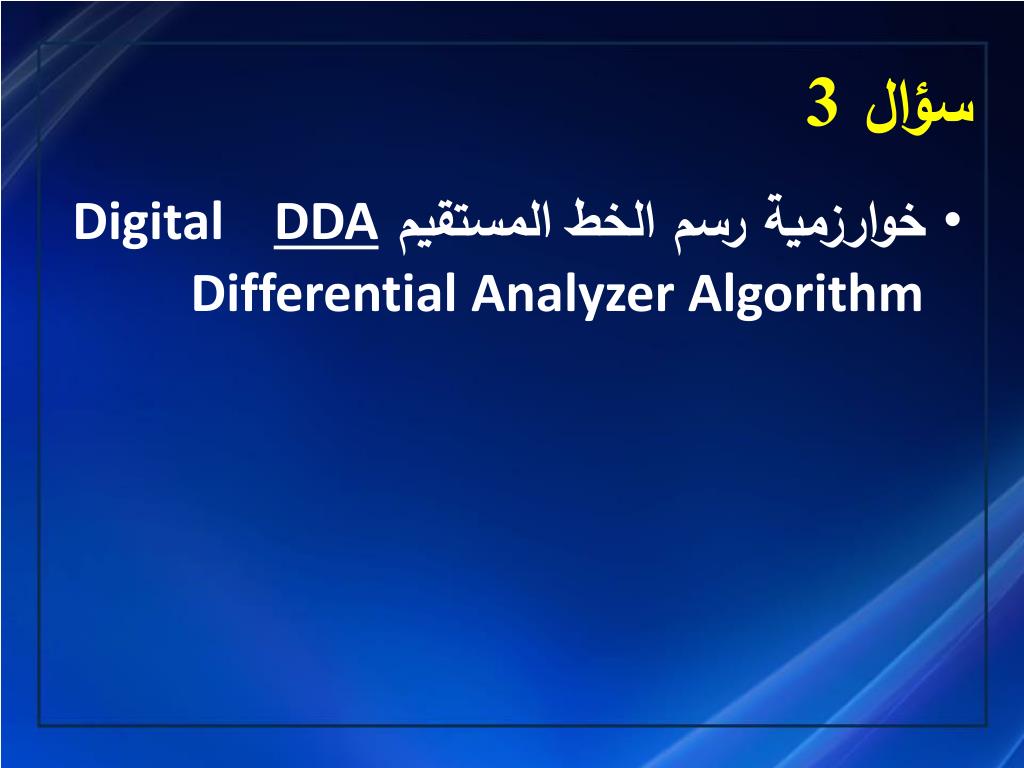 سؤال 3

• خوارزمية رسم الخط المستقيم DDA Digital Differential Analyzer Algorithm